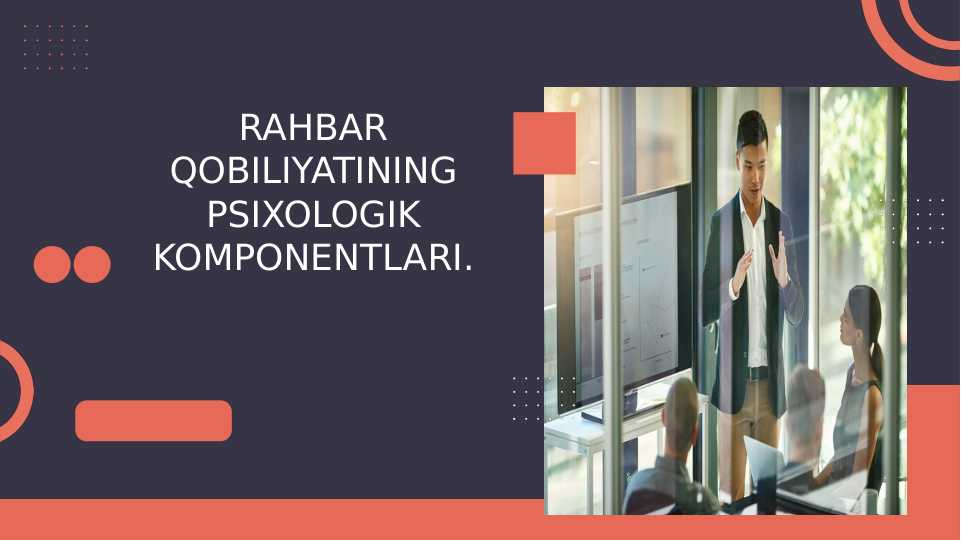 RAHBAR QOBILIYATINING PSIXOLOGIK KOMPONENTLARI.